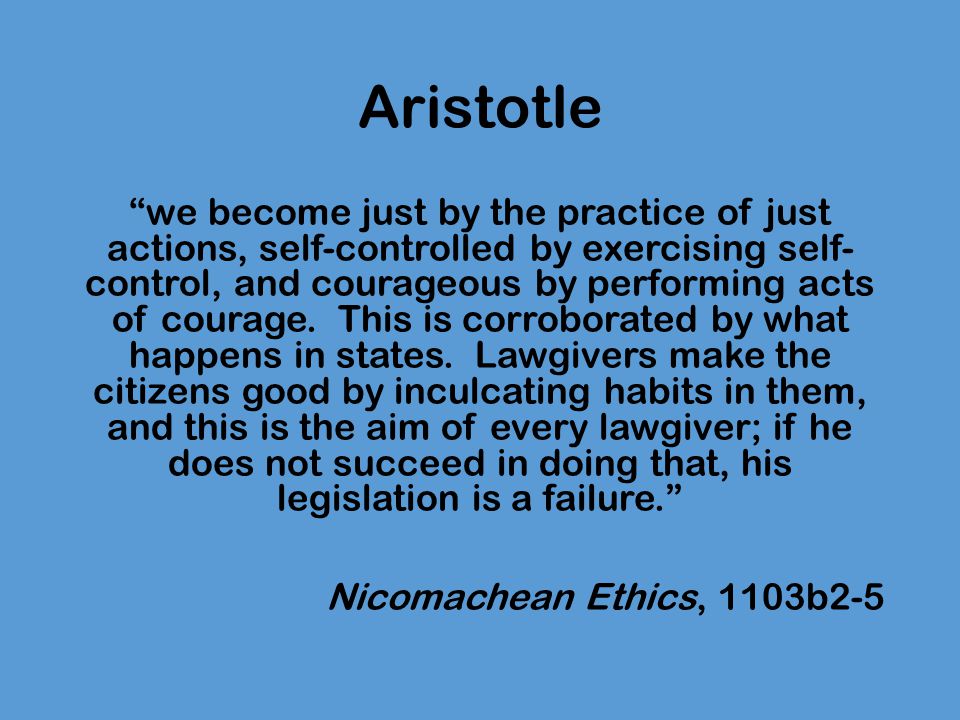 Aristotle

“we become just by the practice of just actions, self-controlled by exercising self-control, and courageous by performing acts of courage. This is corroborated by what happens in states. Lawgivers make the citizens good by inculcating habits in them, and this is the aim of every lawgiver; if he does not succeed in doing that, his legislation is a failure.”

Nicomachean Ethics, 1103b2-5